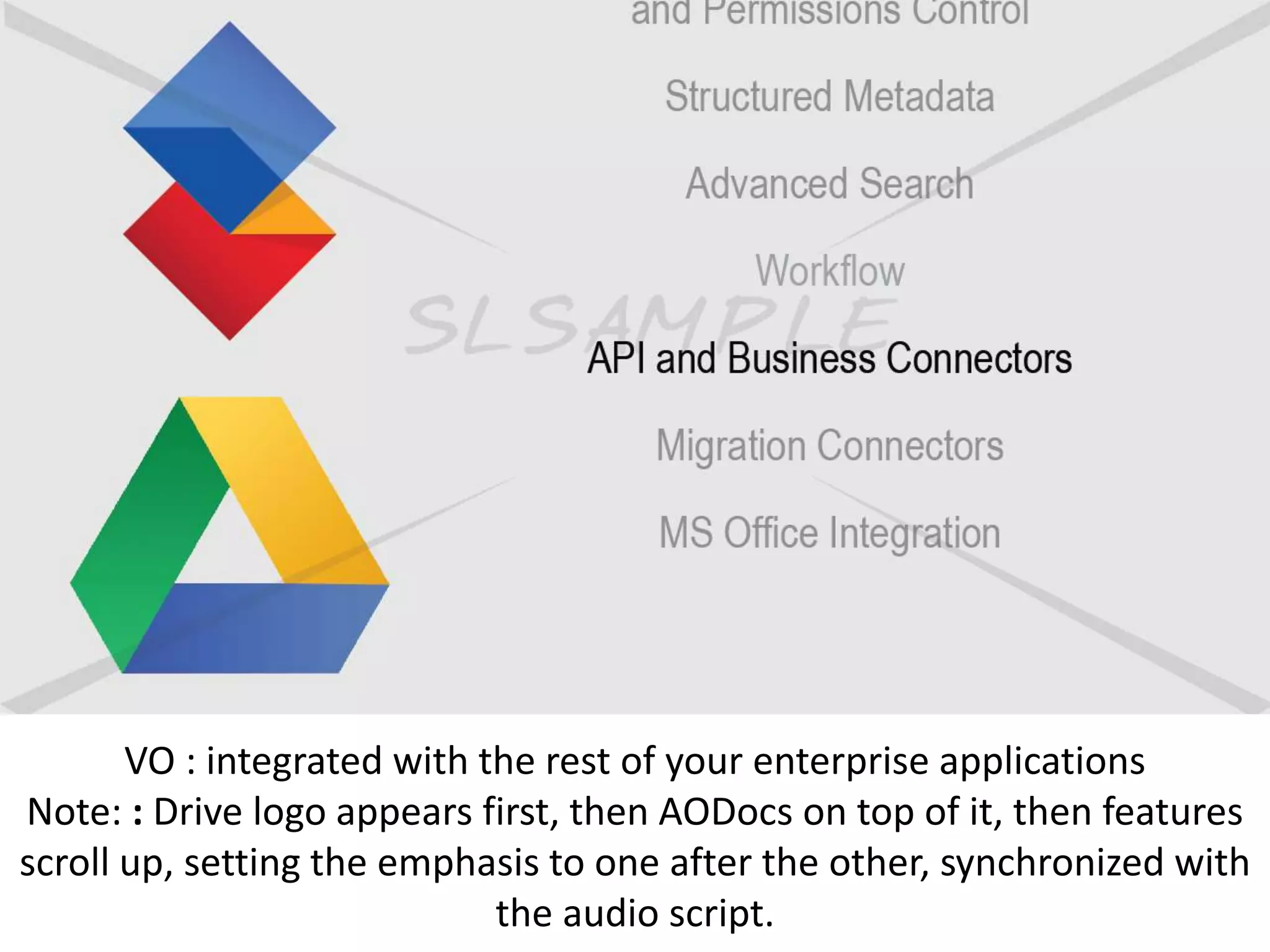 and Permissions Control

Structured Metadata

Advanced Search

Workflow

SLSAMPLE

API and Business Connectors

Migration Connectors

MS Office Integration

VO : integrated with the rest of your enterprise applications
Note: : Drive logo appears first, then AODocs on top of it, then features scroll up, setting the emphasis to one after the other, synchronized with the audio script.